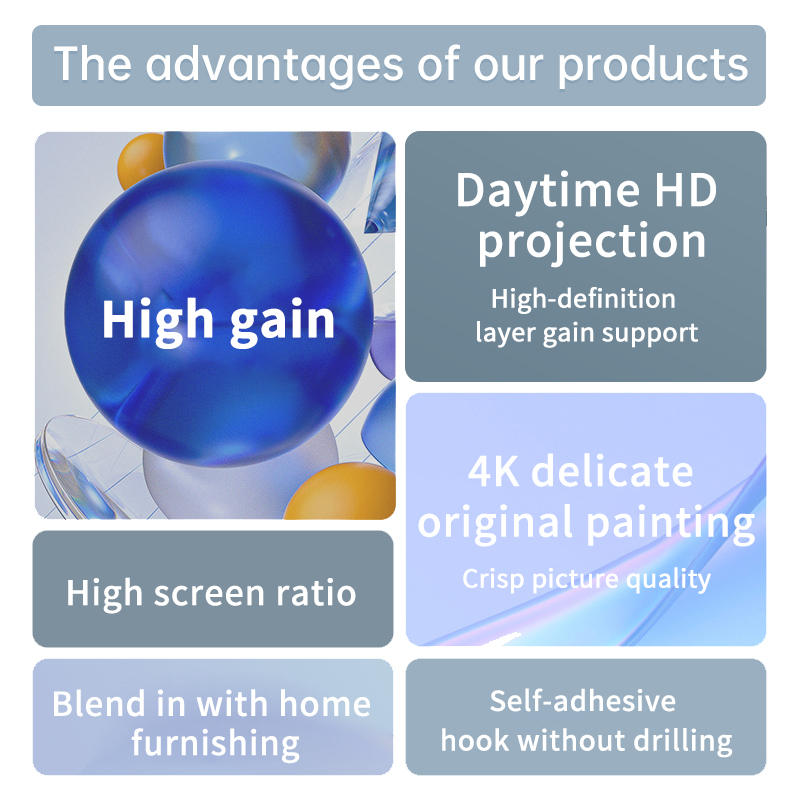 The advantages of our products

High gain

Daytime HD projection

High-definition layer gain support

4K delicate original painting

Crisp picture quality

High screen ratio

Blend in with home furnishing

Self-adhesive hook without drilling